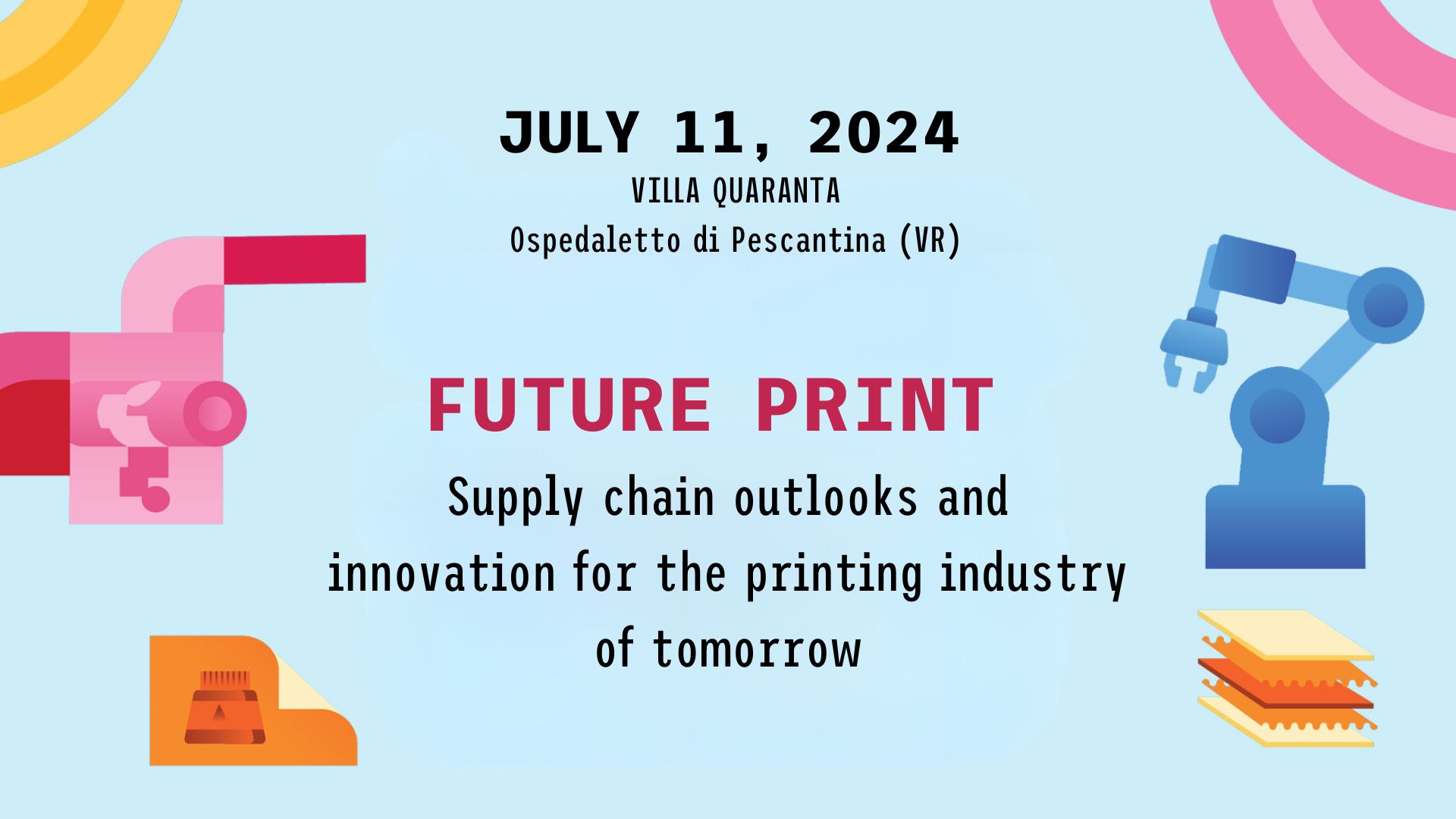 JULY 11, 2024
VILLA QUARANTA
Ospedaletto di Pescantina (VR)

FUTURE PRINT
Supply chain outlooks and innovation for the printing industry of tomorrow